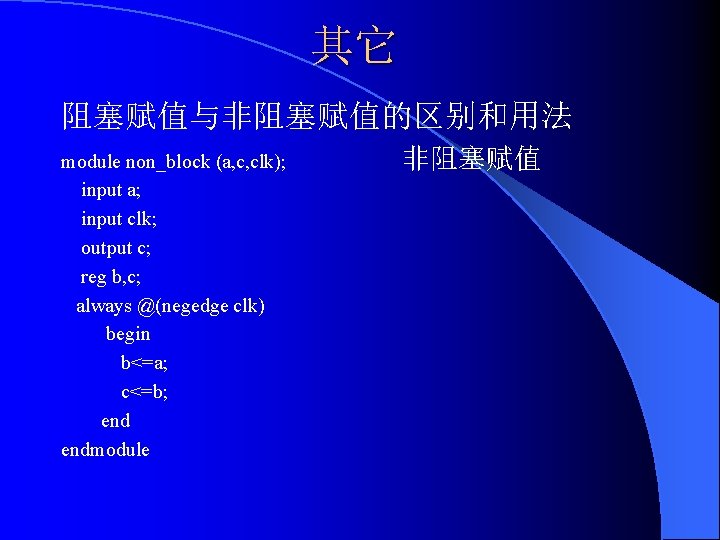 其它

阻塞赋值与非阻塞赋值的区别和用法

module non_block (a,c,clk);
input a;
input clk;
output c;
reg b,c;
always @(negedge clk)
begin
b<=a;
c<=b;
end
endmodule

非阻塞赋值